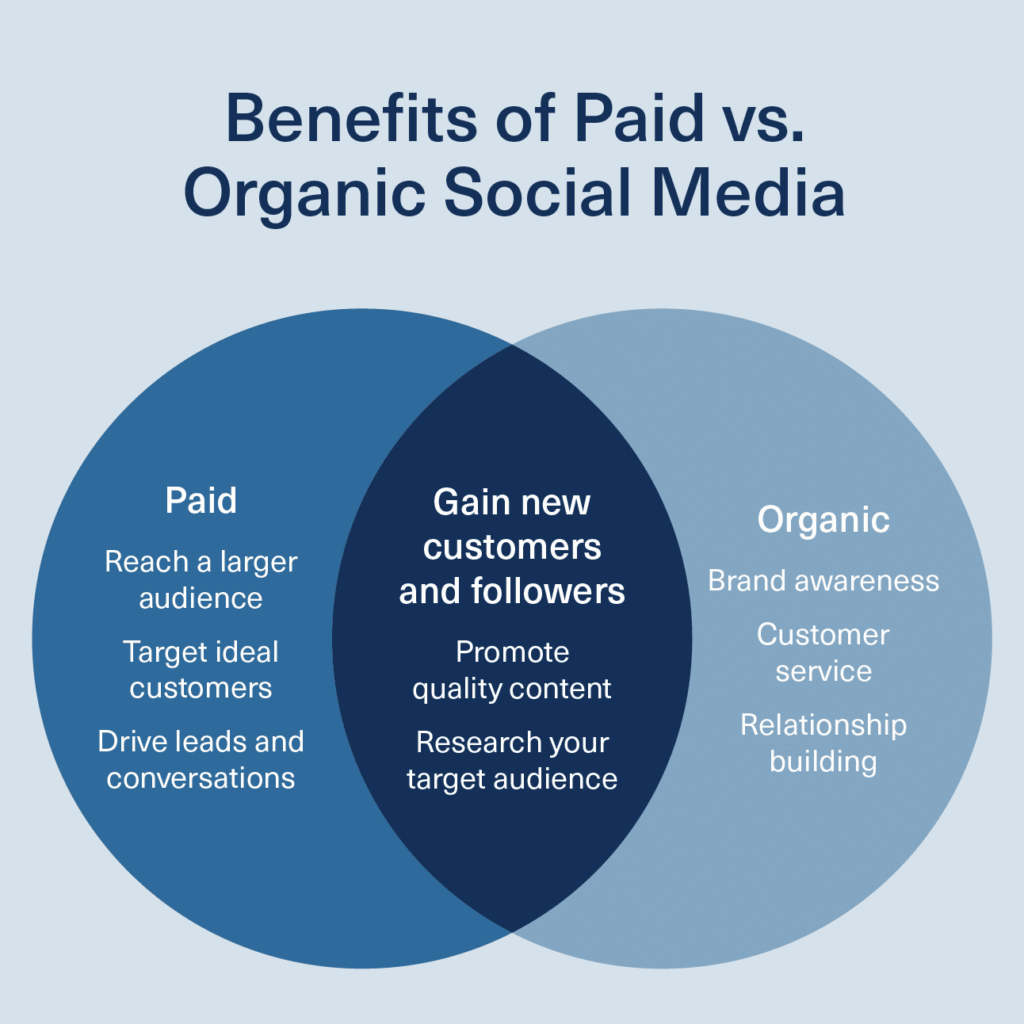 Benefits of Paid vs. Organic Social Media

Paid

Reach a larger audience

Target ideal customers

Drive leads and conversations

Gain new customers and followers

Promote quality content

Research your target audience

Organic

Brand awareness

Customer service

Relationship building